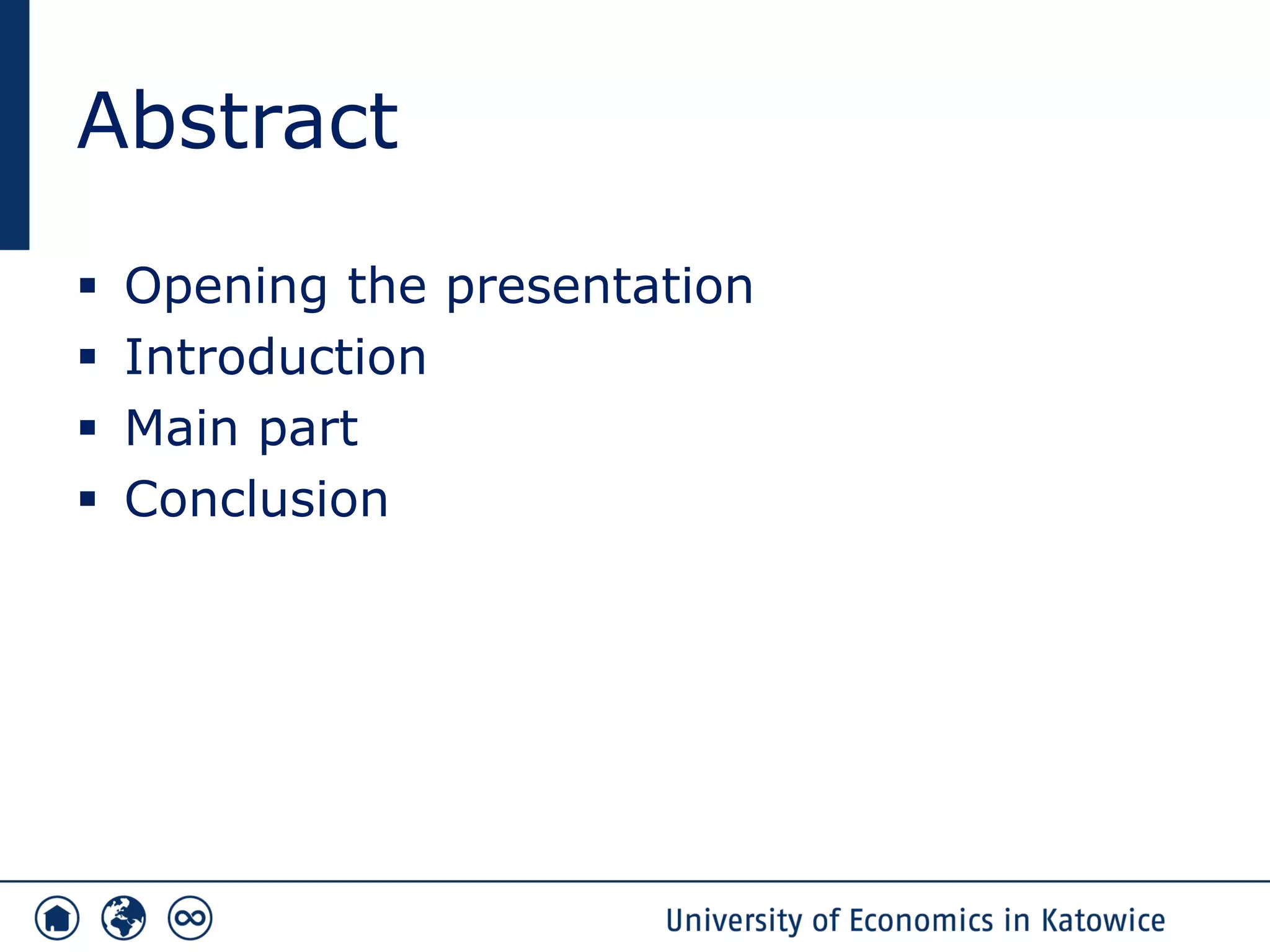 Abstract

▪ Opening the presentation
▪ Introduction
▪ Main part
▪ Conclusion

University of Economics in Katowice